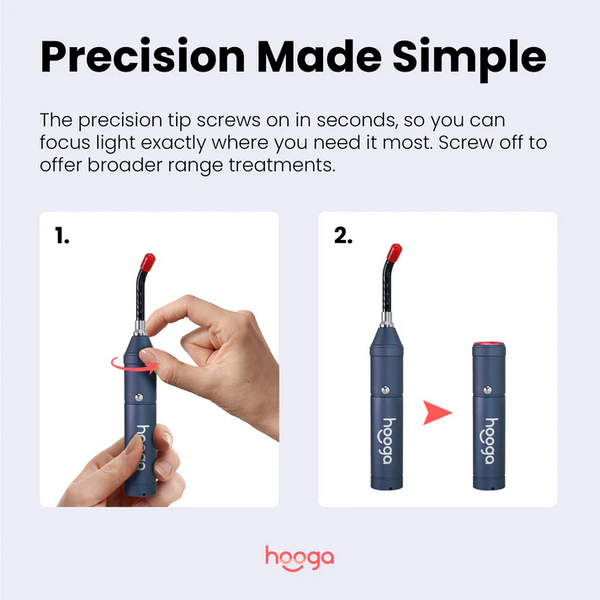 Precision Made Simple

The precision tip screws on in seconds, so you can focus light exactly where you need it most. Screw off to offer broader range treatments.

1.

hooga

2.

hooga

hooga

hooga